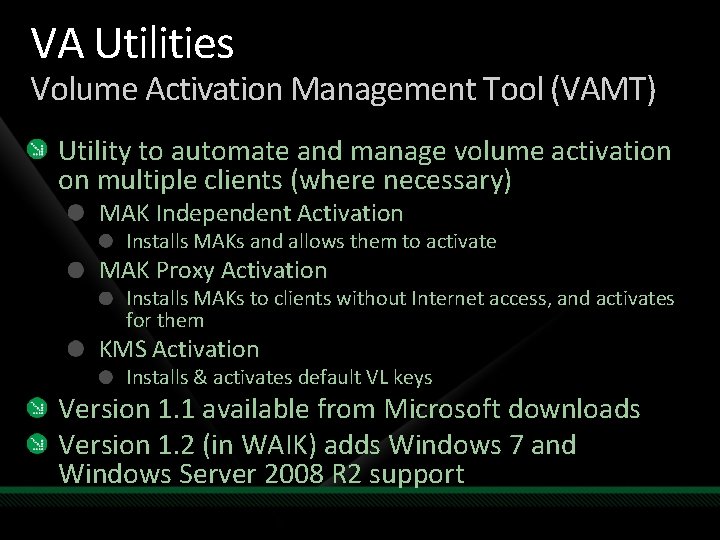 VA Utilities
Volume Activation Management Tool (VAMT)

Utility to automate and manage volume activation on multiple clients (where necessary)

MAK Independent Activation

Installs MAKs and allows them to activate

MAK Proxy Activation

Installs MAKs to clients without Internet access, and activates for them

KMS Activation

Installs & activates default VL keys

Version 1.1 available from Microsoft downloads

Version 1.2 (in WAIK) adds Windows 7 and Windows Server 2008 R2 support